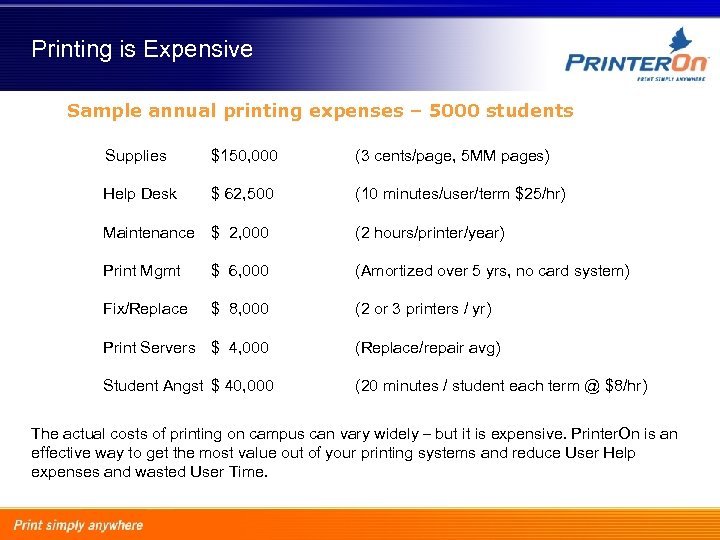 Printing is Expensive

PRINTERON
PRINT SIMPLY ANYWHERE

Sample annual printing expenses – 5000 students

| | | |
|---|---|---|
| Supplies | \$150,000 | (3 cents/page, 5MM pages) |
| Help Desk | \$ 62,500 | (10 minutes/user/term \$25/hr) |
| Maintenance | \$ 2,000 | (2 hours/printer/year) |
| Print Mgmt | \$ 6,000 | (Amortized over 5 yrs, no card system) |
| Fix/Replace | \$ 8,000 | (2 or 3 printers / yr) |
| Print Servers | \$ 4,000 | (Replace/repair avg) |
| Student Angst | \$ 40,000 | (20 minutes / student each term @ \$8/hr) |

The actual costs of printing on campus can vary widely – but it is expensive. PrinterOn is an effective way to get the most value out of your printing systems and reduce User Help expenses and wasted User Time.

Print simply anywhere